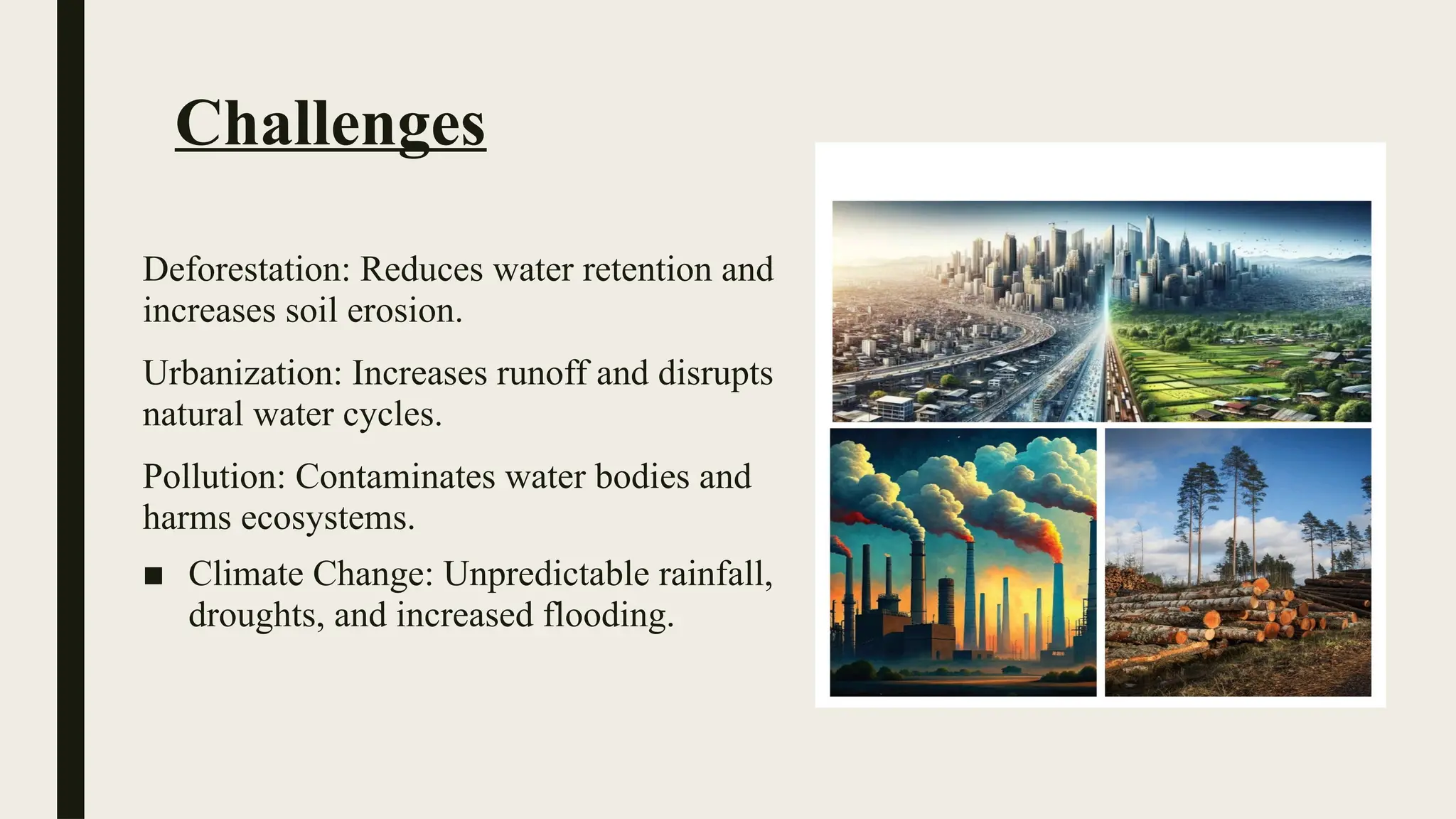 Challenges

Deforestation: Reduces water retention and increases soil erosion.

Urbanization: Increases runoff and disrupts natural water cycles.

Pollution: Contaminates water bodies and harms ecosystems.

■ Climate Change: Unpredictable rainfall, droughts, and increased flooding.